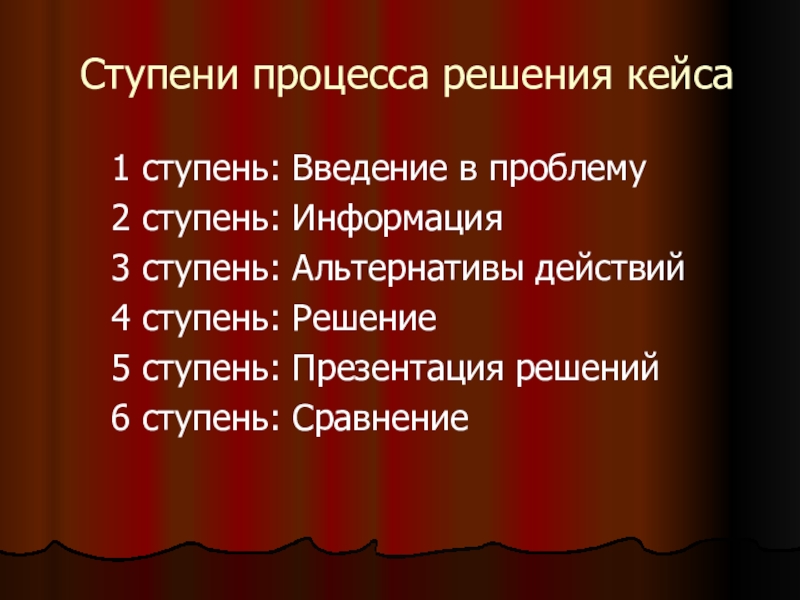 Ступени процесса решения кейса

1 ступень: Введение в проблему
2 ступень: Информация
3 ступень: Альтернативы действий
4 ступень: Решение
5 ступень: Презентация решений
6 ступень: Сравнение